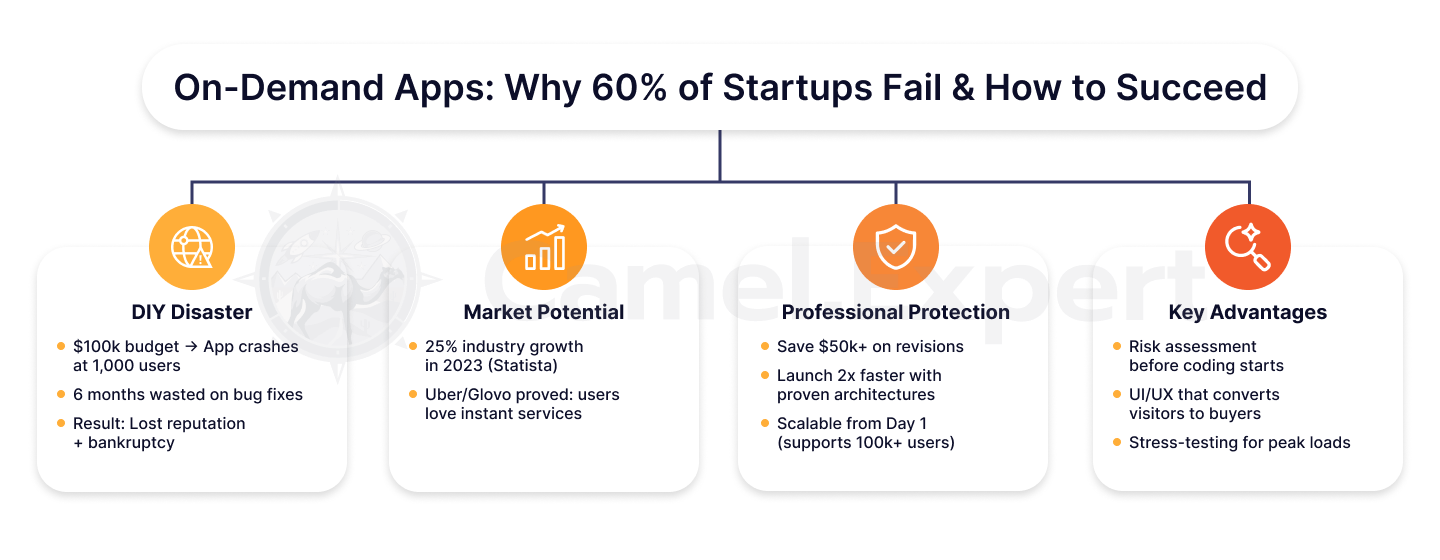 On-Demand Apps: Why 60% of Startups Fail & How to Succeed

CamelExpert

DIY Disaster
- $100k budget → App crashes at 1,000 users
- 6 months wasted on bug fixes
- Result: Lost reputation + bankruptcy

Market Potential
- 25% industry growth in 2023 (Statista)
- Uber/Glovo proved: users love instant services

Professional Protection
- Save $50k+ on revisions
- Launch 2x faster with proven architectures
- Scalable from Day 1 (supports 100k+ users)

Key Advantages
- Risk assessment before coding starts
- UI/UX that converts visitors to buyers
- Stress-testing for peak loads